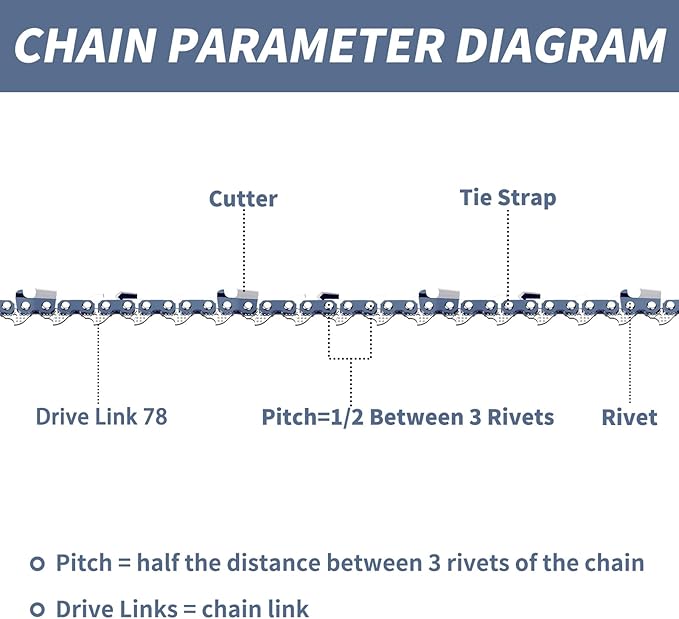 CHAIN PARAMETER DIAGRAM

Cutter

Tie Strap

Drive Link 78

Pitch=1/2 Between 3 Rivets

Rivet

Pitch = half the distance between 3 rivets of the chain

Drive Links = chain link